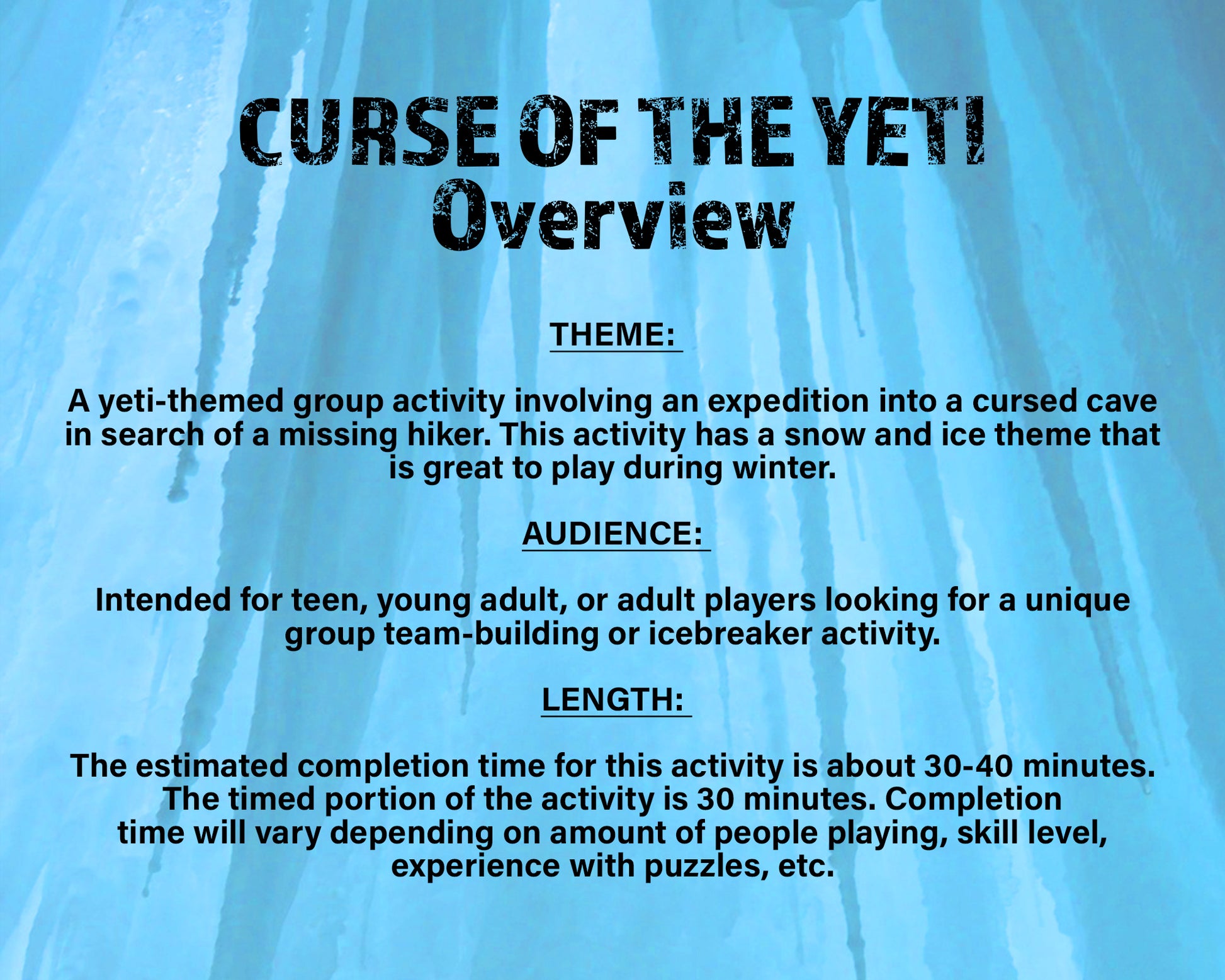 CURSE OF THE YETI
Overview

THEME:

A yeti-themed group activity involving an expedition into a cursed cave in search of a missing hiker. This activity has a snow and ice theme that is great to play during winter.

AUDIENCE:

Intended for teen, young adult, or adult players looking for a unique group team-building or icebreaker activity.

LENGTH:

The estimated completion time for this activity is about 30-40 minutes. The timed portion of the activity is 30 minutes. Completion time will vary depending on amount of people playing, skill level, experience with puzzles, etc.